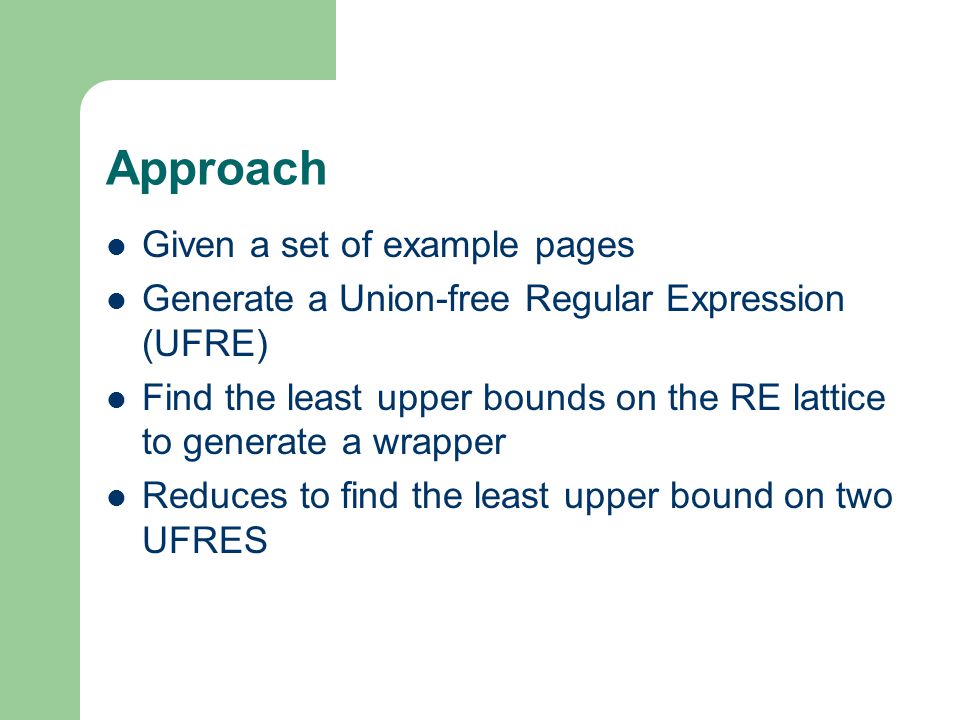 Approach

- Given a set of example pages
- Generate a Union-free Regular Expression (UFRE)
- Find the least upper bounds on the RE lattice to generate a wrapper
- Reduces to find the least upper bound on two UFRES